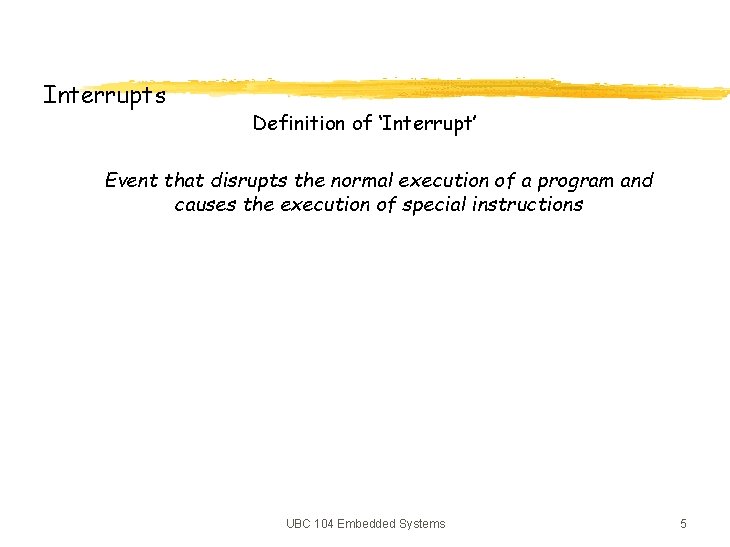 Interrupts

Definition of ‘Interrupt’

Event that disrupts the normal execution of a program and causes the execution of special instructions

UBC 104 Embedded Systems

5